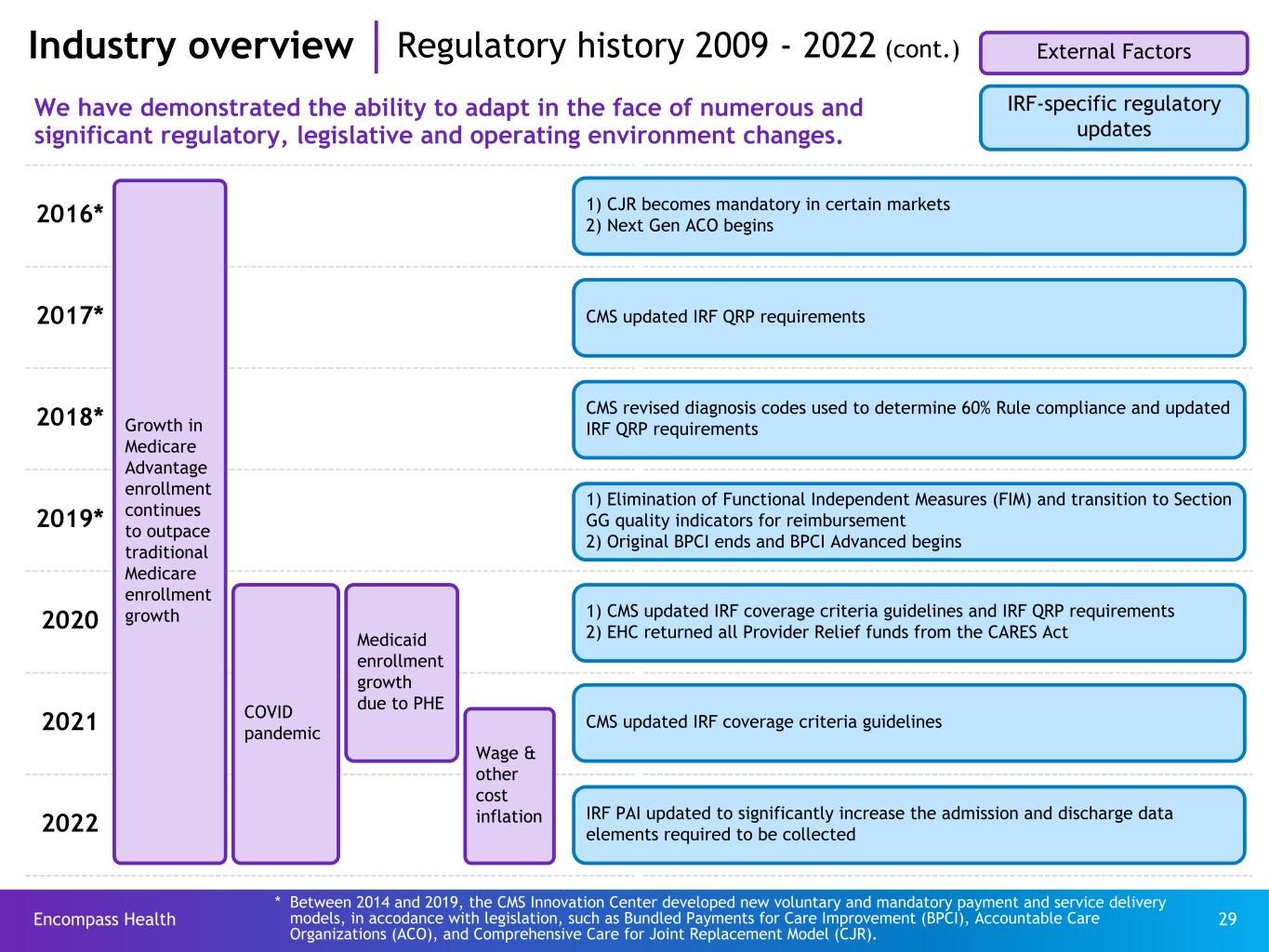 Industry overview | Regulatory history 2009 - 2022 (cont.)

External Factors

IRF-specific regulatory updates

We have demonstrated the ability to adapt in the face of numerous and significant regulatory, legislative and operating environment changes.

2016*

2017*

2018*

2019*

2020

2021

2022

Growth in Medicare Advantage enrollment continues to outpace traditional Medicare enrollment growth

COVID pandemic

Medicaid enrollment growth due to PHE

Wage & other cost inflation

1) CJR becomes mandatory in certain markets
2) Next Gen ACO begins

CMS updated IRF QRP requirements

CMS revised diagnosis codes used to determine 60% Rule compliance and updated IRF QRP requirements

1) Elimination of Functional Independent Measures (FIM) and transition to Section GG quality indicators for reimbursement
2) Original BPCI ends and BPCI Advanced begins

1) CMS updated IRF coverage criteria guidelines and IRF QRP requirements
2) EHC returned all Provider Relief funds from the CARES Act

CMS updated IRF coverage criteria guidelines

IRF PAI updated to significantly increase the admission and discharge data elements required to be collected

Encompass Health

* Between 2014 and 2019, the CMS Innovation Center developed new voluntary and mandatory payment and service delivery models, in accodance with legislation, such as Bundled Payments for Care Improvement (BPCI), Accountable Care Organizations (ACO), and Comprehensive Care for Joint Replacement Model (CJR).

29